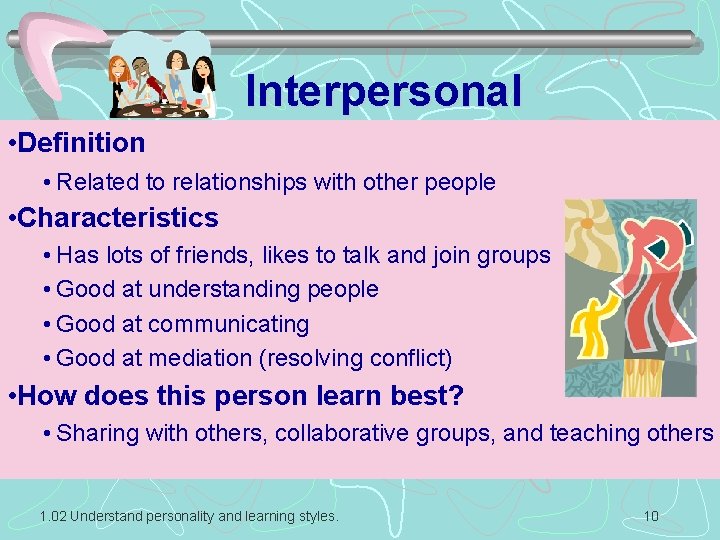 Interpersonal

•Definition

• Related to relationships with other people

•Characteristics

• Has lots of friends, likes to talk and join groups

• Good at understanding people

• Good at communicating

• Good at mediation (resolving conflict)

•How does this person learn best?

• Sharing with others, collaborative groups, and teaching others

1.02 Understand personality and learning styles.

10